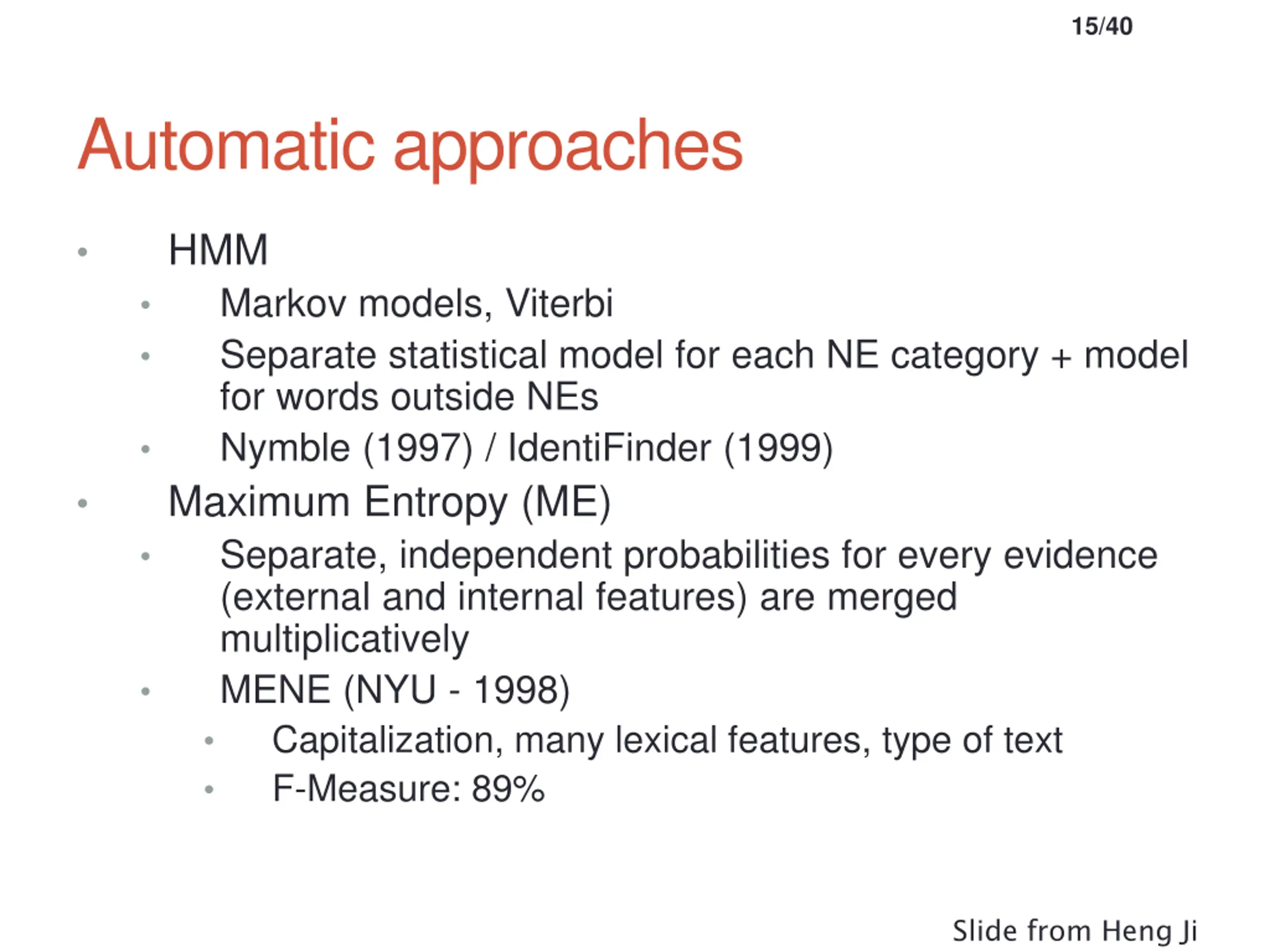 15/40

Automatic approaches

• HMM
• Markov models, Viterbi
• Separate statistical model for each NE category + model for words outside NEs
• Nymble (1997) / IdentiFinder (1999)
• Maximum Entropy (ME)
• Separate, independent probabilities for every evidence (external and internal features) are merged multiplicatively
• MENE (NYU - 1998)
• Capitalization, many lexical features, type of text
• F-Measure: 89%

Slide from Heng Ji